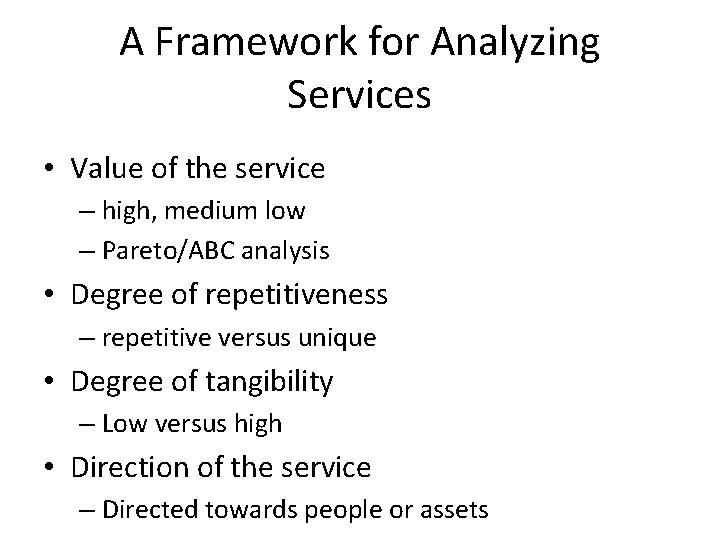 A Framework for Analyzing Services

• Value of the service
– high, medium low
– Pareto/ABC analysis
• Degree of repetitiveness
– repetitive versus unique
• Degree of tangibility
– Low versus high
• Direction of the service
– Directed towards people or assets